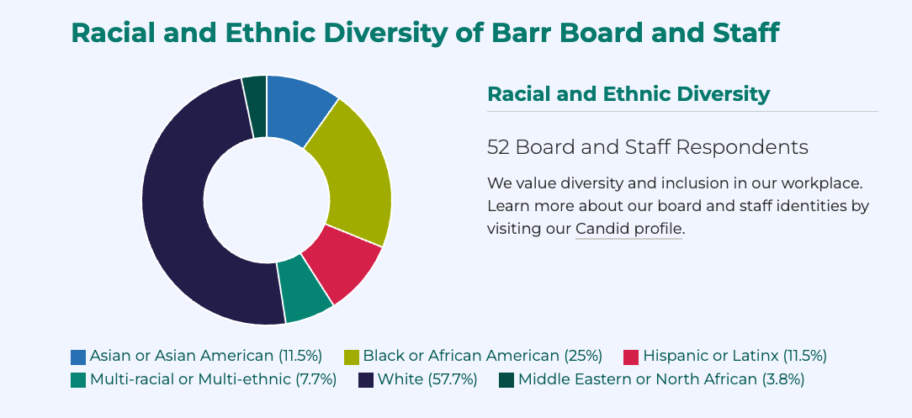 Racial and Ethnic Diversity of Barr Board and Staff

Racial and Ethnic Diversity

52 Board and Staff Respondents

We value diversity and inclusion in our workplace. Learn more about our board and staff identities by visiting our Candid profile.

Asian or Asian American (11.5%)
Black or African American (25%)
Hispanic or Latinx (11.5%)
Multi-racial or Multi-ethnic (7.7%)
White (57.7%)
Middle Eastern or North African (3.8%)